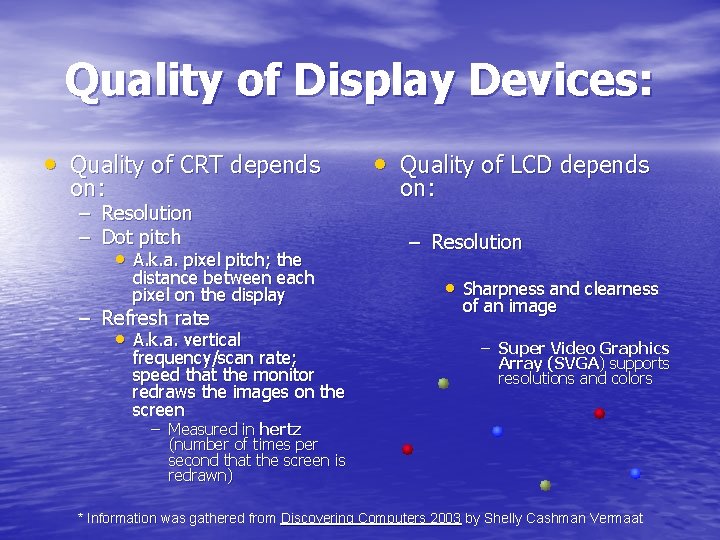 Quality of Display Devices:

• Quality of CRT depends on:

– Resolution

– Dot pitch

• A.k.a. pixel pitch; the distance between each pixel on the display

– Refresh rate

• A.k.a. vertical frequency/scan rate; speed that the monitor redraws the images on the screen

– Measured in hertz (number of times per second that the screen is redrawn)

• Quality of LCD depends on:

– Resolution

• Sharpness and clearness of an image

– Super Video Graphics Array (SVGA) supports resolutions and colors

* Information was gathered from Discovering Computers 2003 by Shelly Cashman Vermaat